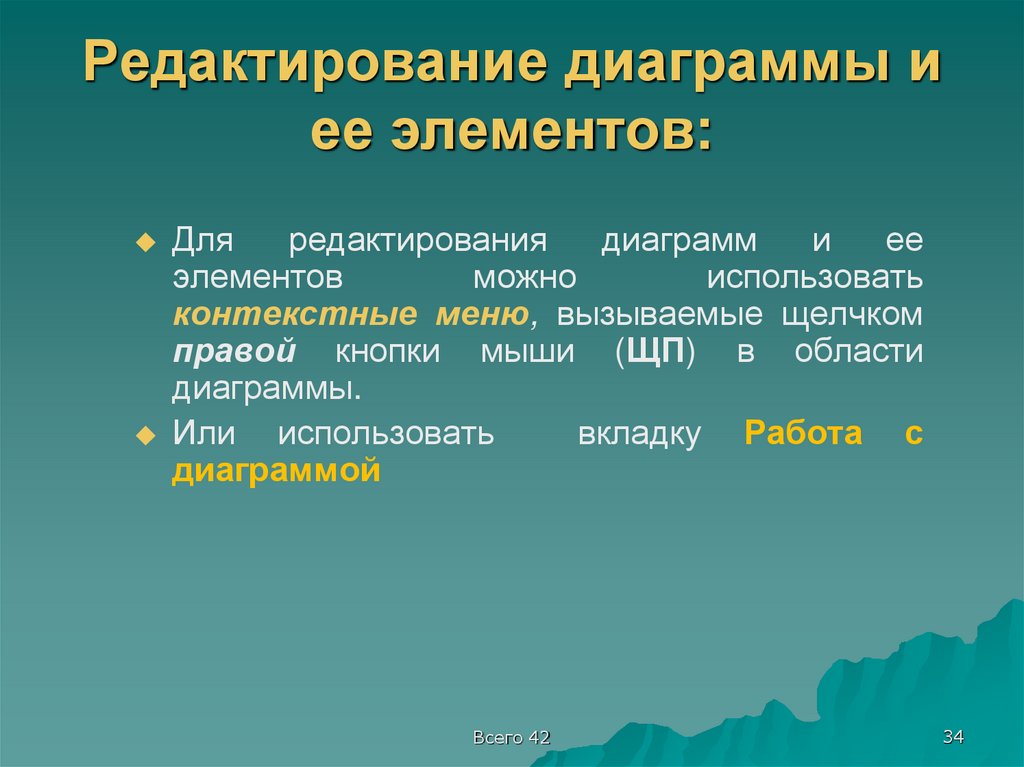 Редактирование диаграммы и ее элементов:

Для редактирования диаграмм и ее элементов можно использовать контекстные меню, вызываемые щелчком правой кнопки мыши (ЩП) в области диаграммы.

Или использовать вкладку Работа с диаграммой

Всего 42

34